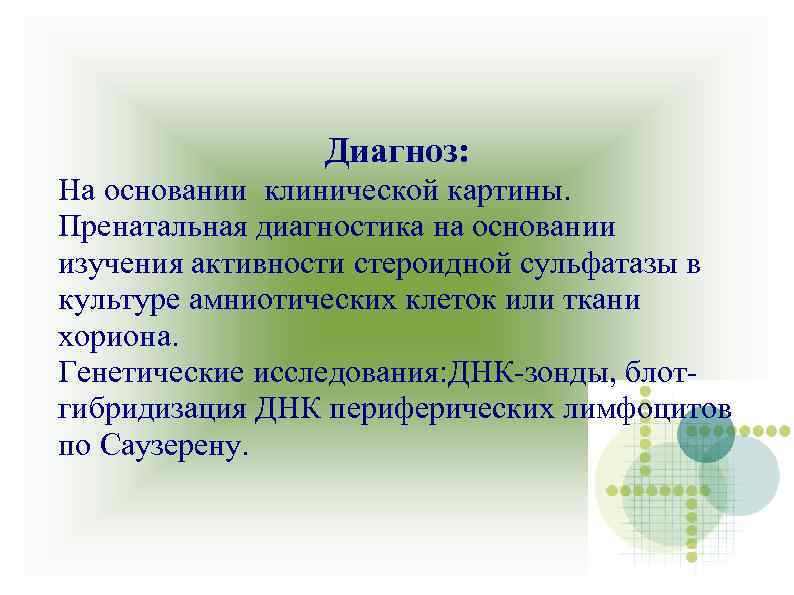 Диагноз:
На основании  клинической картины.
Пренатальная диагностика на основании изучения активности стероидной сульфатазы в культуре амниотических клеток или ткани хориона.
Генетические исследования:ДНК-зонды, блот-гибридизация ДНК периферических лимфоцитов по Саузерену.